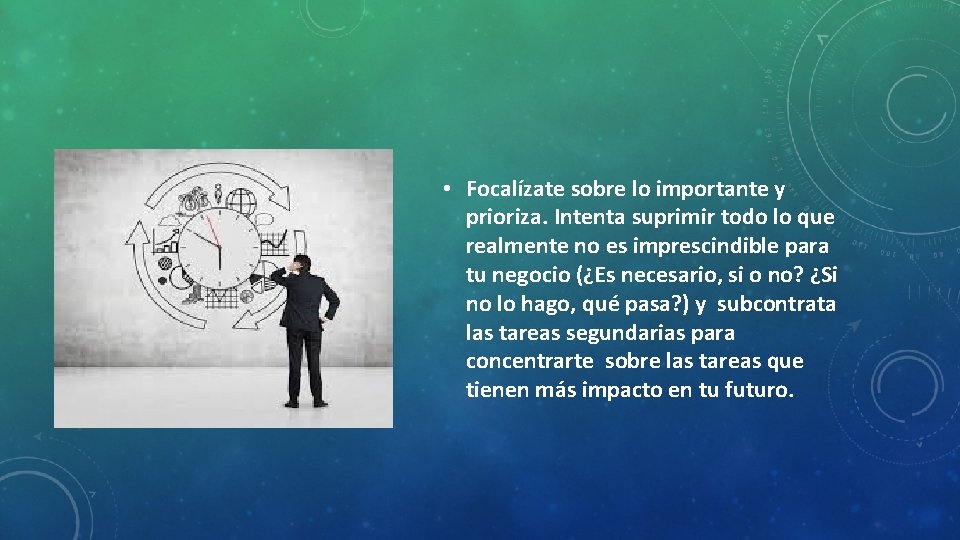 • Focalízate sobre lo importante y prioriza. Intenta suprimir todo lo que realmente no es imprescindible para tu negocio (¿Es necesario, si o no? ¿Si no lo hago, qué pasa?) y subcontrata las tareas segundarias para concentrarte sobre las tareas que tienen más impacto en tu futuro.